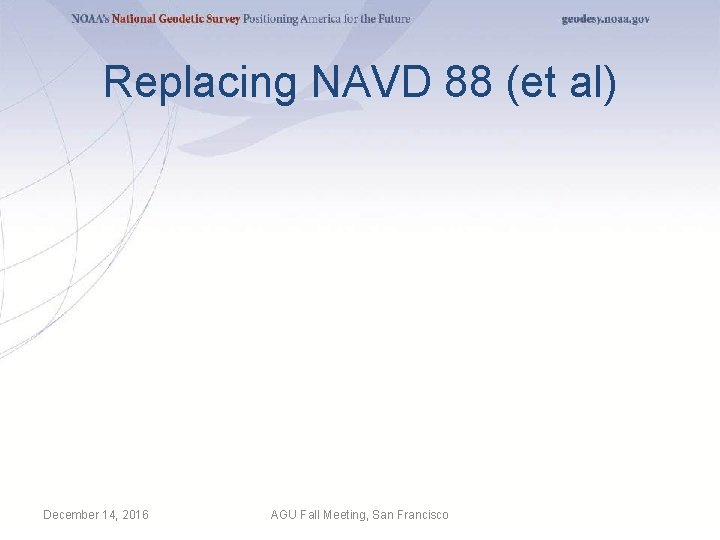 NOAA's National Geodetic Survey Positioning America for the Future

geodesy.noaa.gov

Replacing NAVD 88 (et al)

December 14, 2016

AGU Fall Meeting, San Francisco